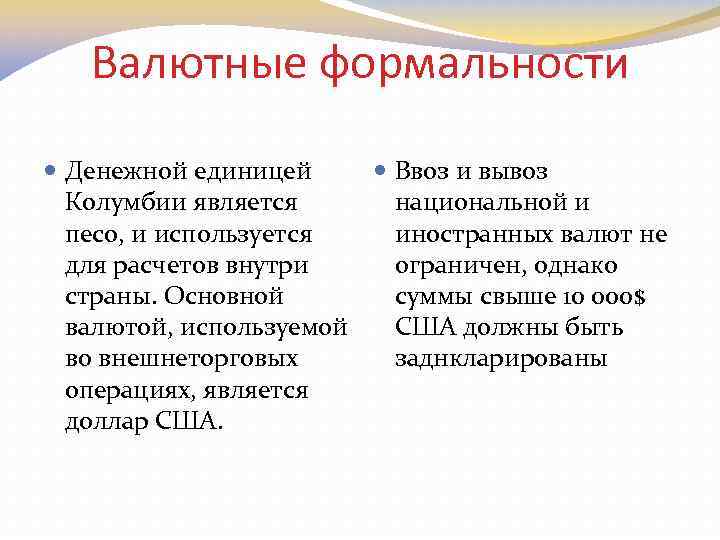 Валютные формальности

• Денежной единицей Колумбии является песо, и используется для расчетов внутри страны. Основной валютой, используемой во внешнеторговых операциях, является доллар США.

• Ввоз и вывоз национальной и иностранных валют не ограничен, однако суммы свыше 10 000$ США должны быть заднкларированы